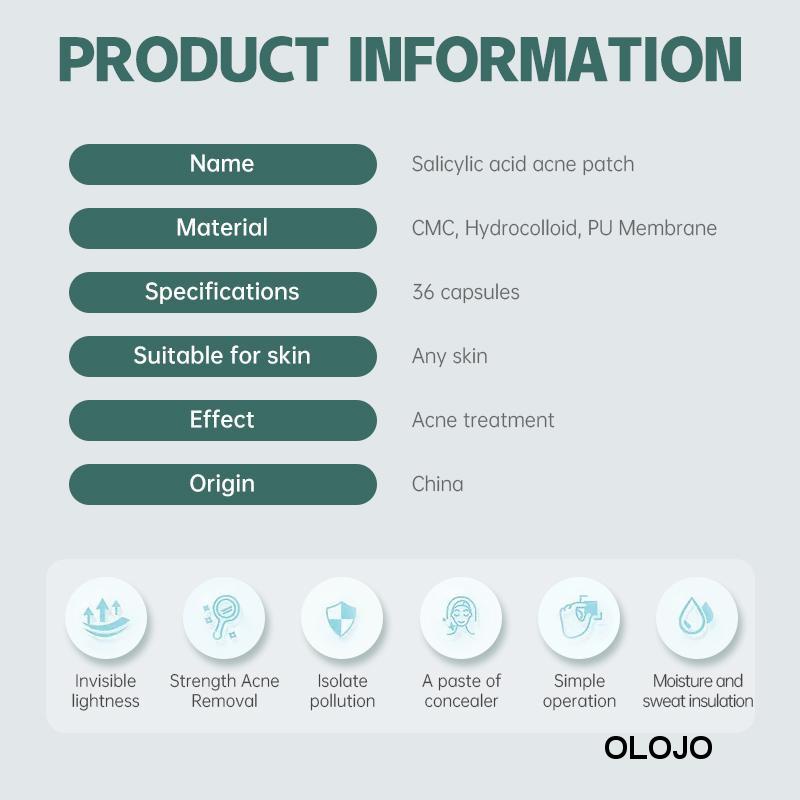 PRODUCT INFORMATION

| Name | Salicylic acid acne patch |
|---|---|
| Material | CMC, Hydrocolloid, PU Membrane |
| Specifications | 36 capsules |
| Suitable for skin | Any skin |
| Effect | Acne treatment |
| Origin | China |

Invisible lightness

Strength Acne Removal

Isolate pollution

A paste of concealer

Simple operation

Moisture and sweat insulation

OLOJO